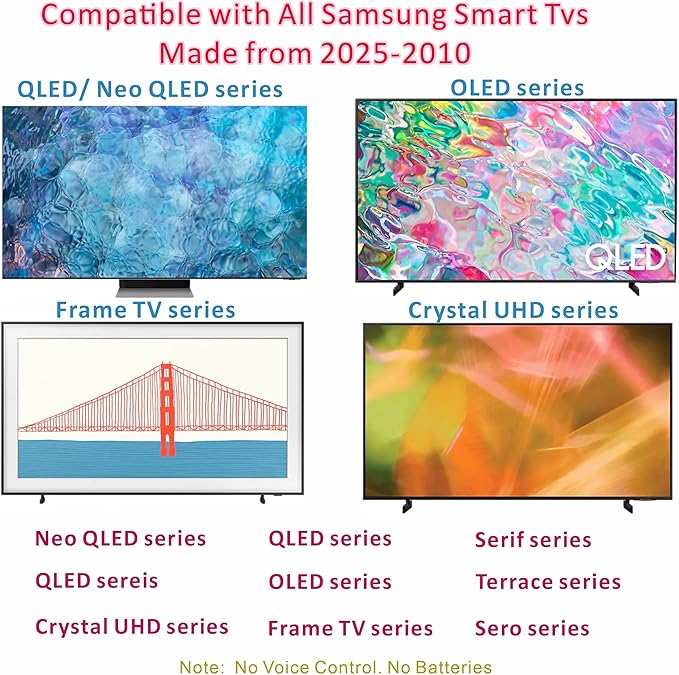 Compatible with All Samsung Smart Tvs
Made from 2025-2010

QLED/ Neo QLED series

OLED series

QLED

Frame TV series

Crystal UHD series

Neo QLED series
QLED sereis
Crystal UHD series

QLED series
OLED series
Frame TV series

Serif series
Terrace series
Sero series

Note: No Voice Control. No Batteries